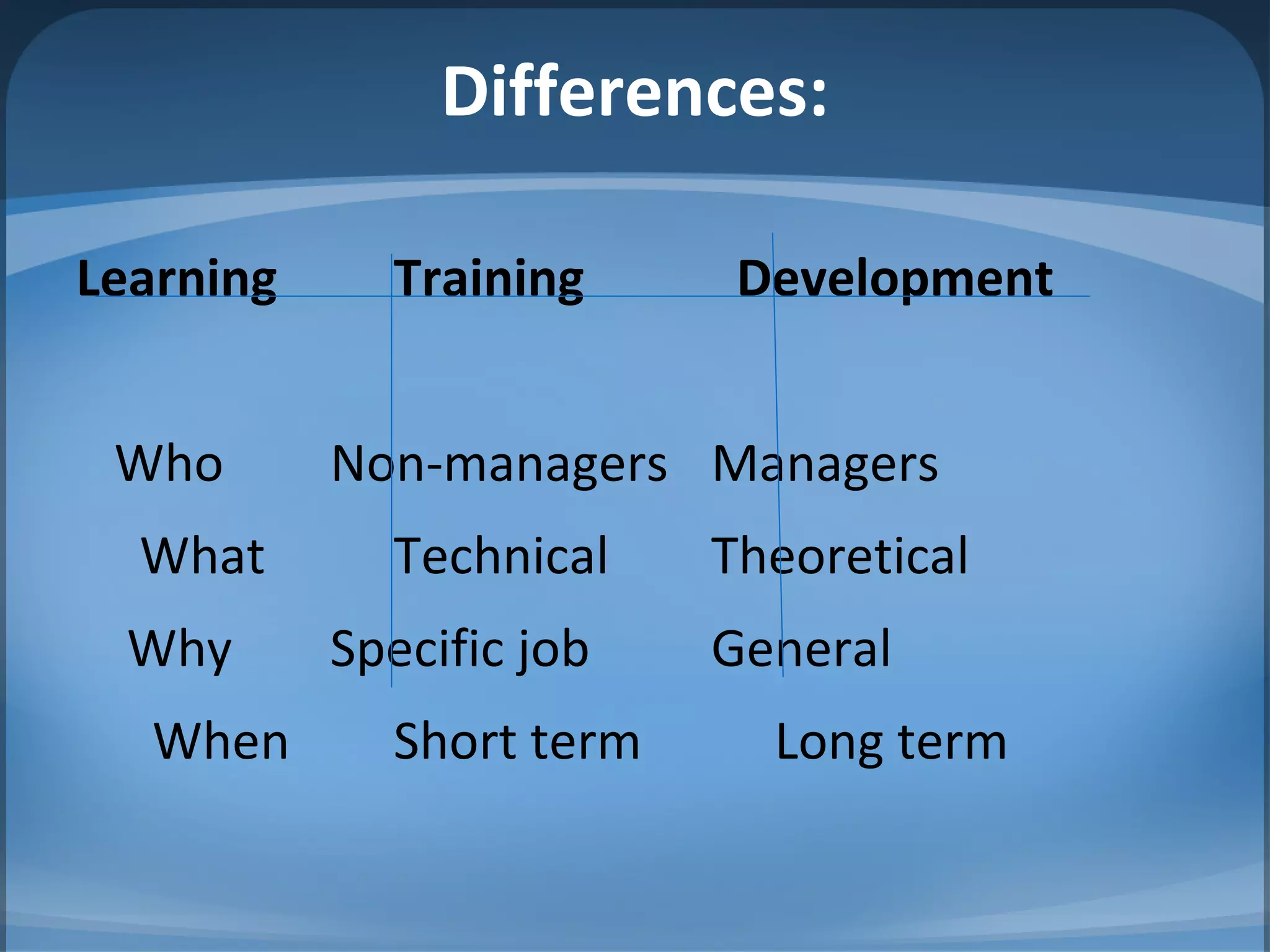 Differences:

| Learning | Training | Development |
|---|---|---|
| Who | Non-managers | Managers |
| What | Technical | Theoretical |
| Why | Specific job | General |
| When | Short term | Long term |